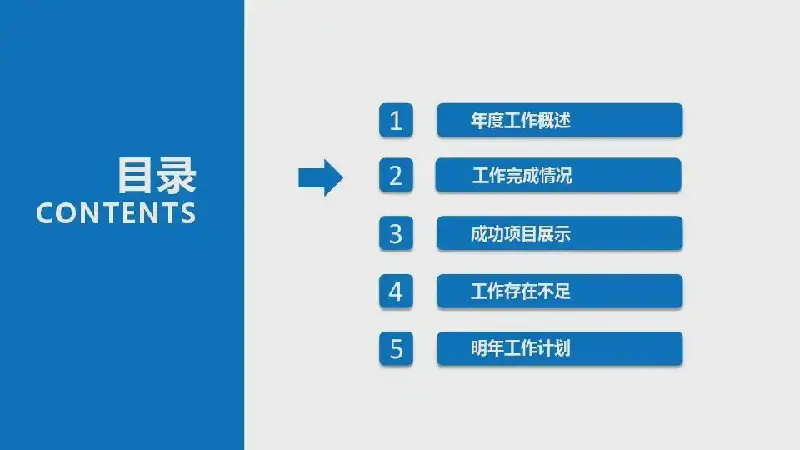 目录
CONTENTS

1 年度工作概述
2 工作完成情况
3 成功项目展示
4 工作存在不足
5 明年工作计划